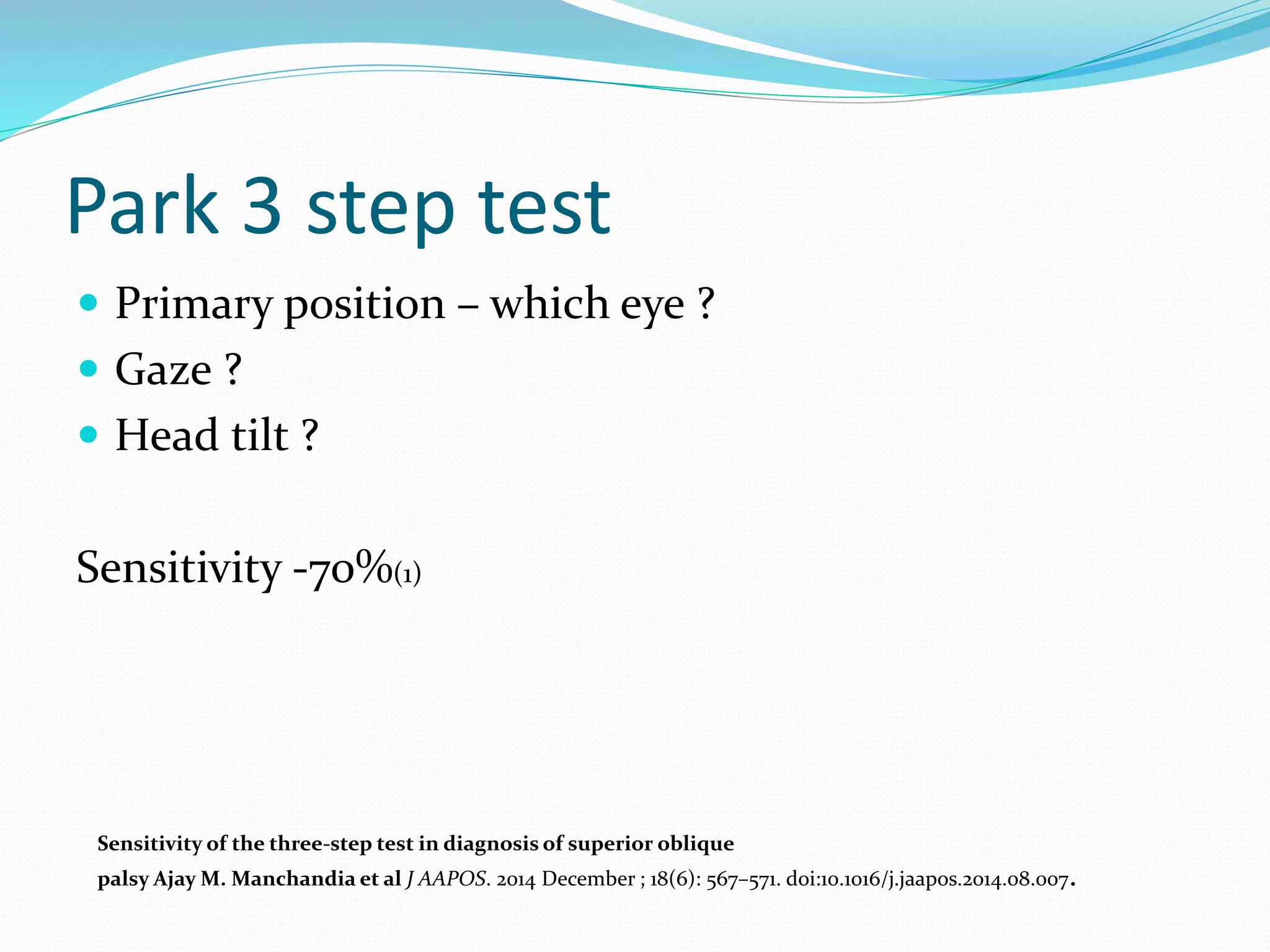 Park 3 step test

- Primary position – which eye ?
- Gaze ?
- Head tilt ?

Sensitivity -70%(1)

Sensitivity of the three-step test in diagnosis of superior oblique palsy Ajay M. Manchandia et al J AAPOS. 2014 December ; 18(6): 567–571. doi:10.1016/j.jaapos.2014.08.007.